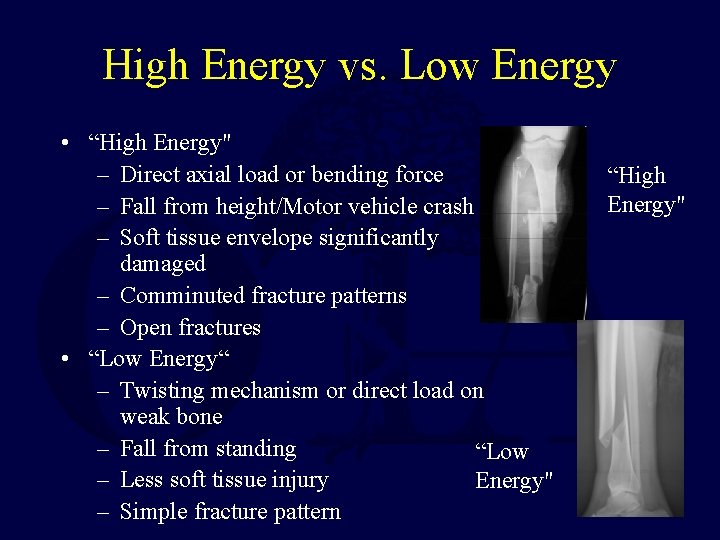 High Energy vs. Low Energy

• “High Energy"
– Direct axial load or bending force
– Fall from height/Motor vehicle crash
– Soft tissue envelope significantly damaged
– Comminuted fracture patterns
– Open fractures
• “Low Energy“
– Twisting mechanism or direct load on weak bone
– Fall from standing
– Less soft tissue injury
– Simple fracture pattern

“High Energy"

“Low Energy"